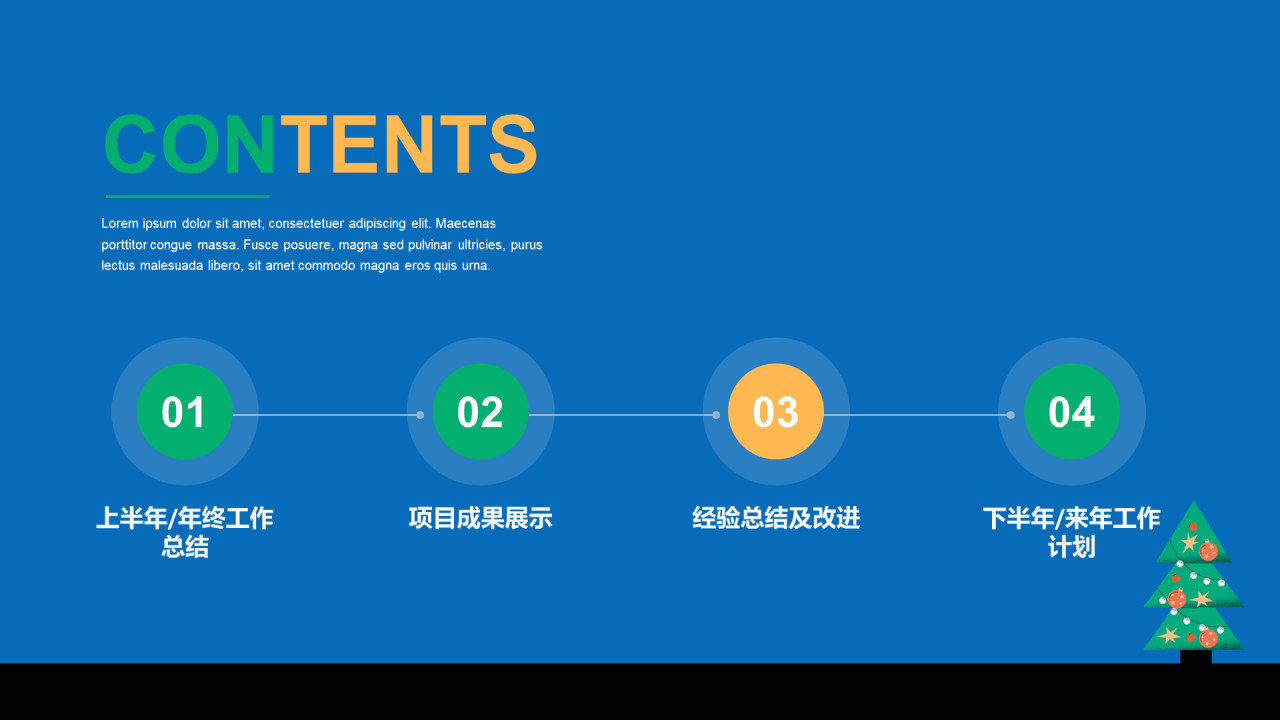 CONTENTS

Lorem ipsum dolor sit amet, consectetuer adipiscing elit. Maecenas porttitor congue massa. Fusce posuere, magna sed pulvinar ultricies, purus lectus malesuada libero, sit amet commodo magna eros quis urna.

01
上半年/年终工作总结

02
项目成果展示

03
经验总结及改进

04
下半年/来年工作计划